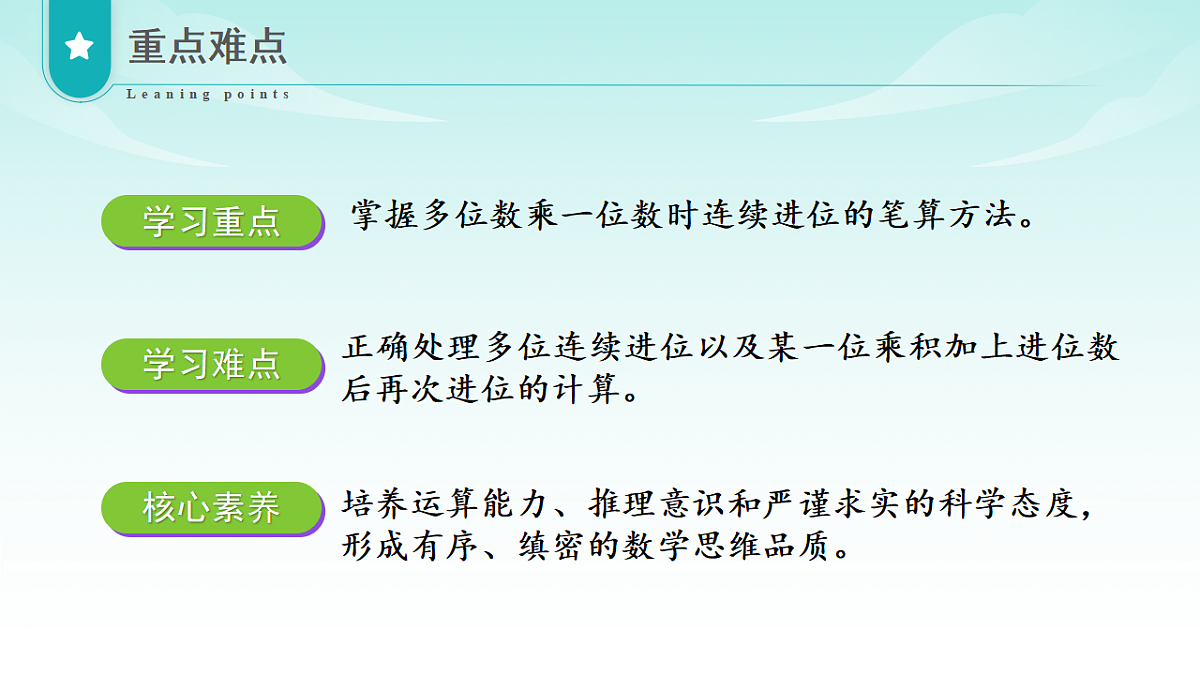 重点难点
Leaning points

学习重点
掌握多位数乘一位数时连续进位的笔算方法。

学习难点
正确处理多位连续进位以及某一位乘积加上进位数后再次进位的计算。

核心素养
培养运算能力、推理意识和严谨求实的科学态度，形成有序、缜密的数学思维品质。